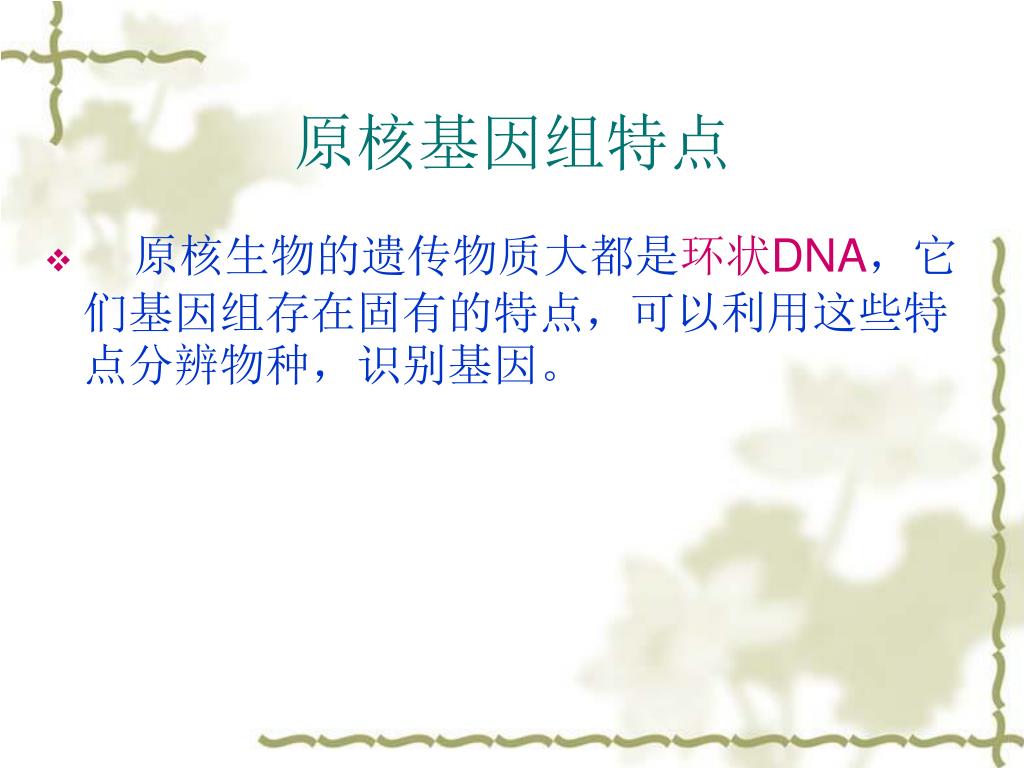 原核基因组特点

❖ 原核生物的遗传物质大都是环状DNA，它们基因组存在固有的特点，可以利用这些特点分辨物种，识别基因。